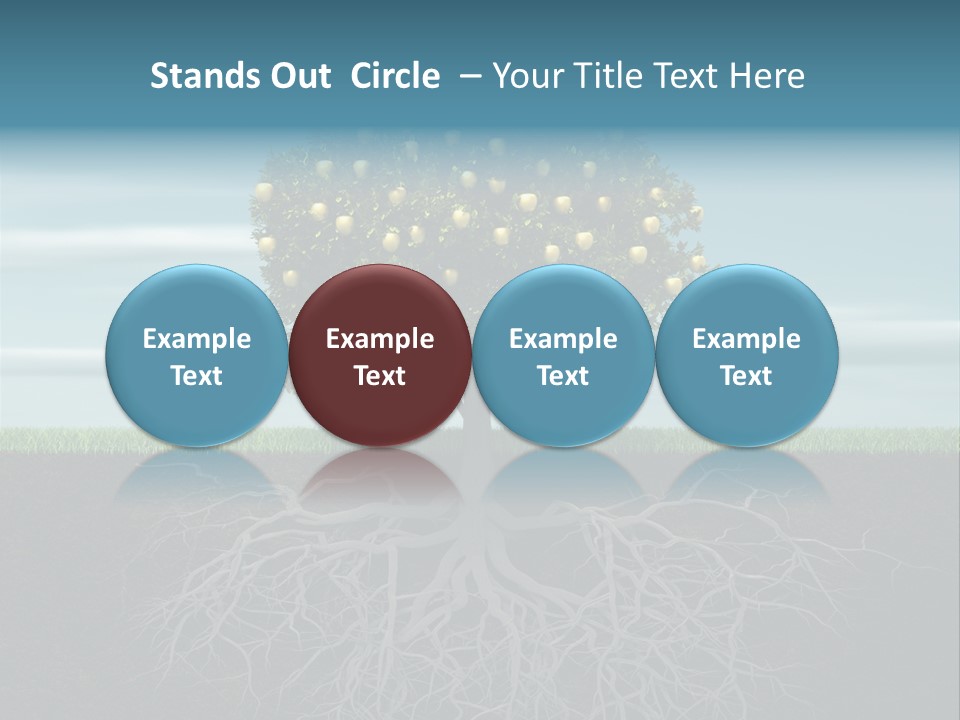 Stands Out Circle – Your Title Text Here

Example Text

Example Text

Example Text

Example Text